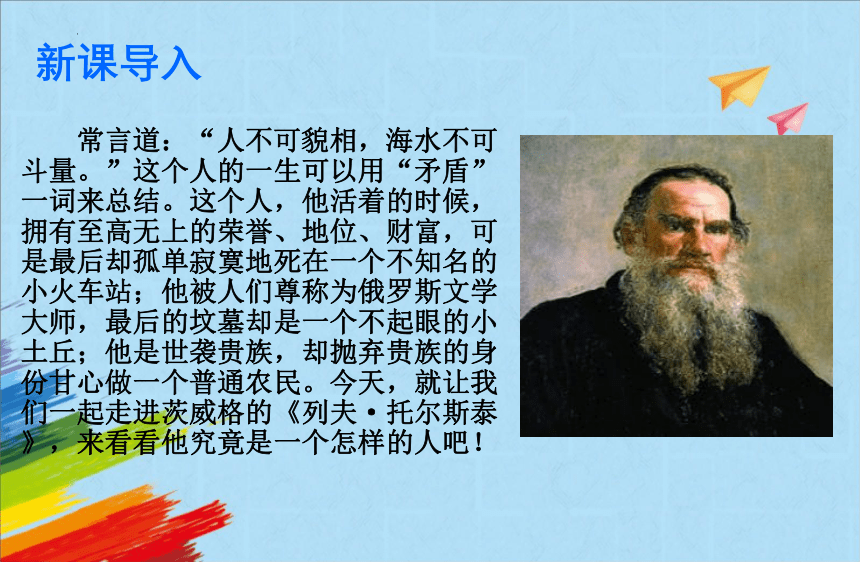 新课导入

常言道：“人不可貌相，海水不可斗量。”这个人的一生可以用“矛盾”一词来总结。这个人，他活着的时候，拥有至高无上的荣誉、地位、财富，可是最后却孤单寂寞地死在一个不知名的小火车站；他被人们尊称为俄罗斯文学大师，最后的坟墓却是一个不起眼的小土丘；他是世袭贵族，却抛弃贵族的身份甘心做一个普通农民。今天，就让我们一起走进茨威格的《列夫·托尔斯泰》，来看看他究竟是一个怎样的人吧！